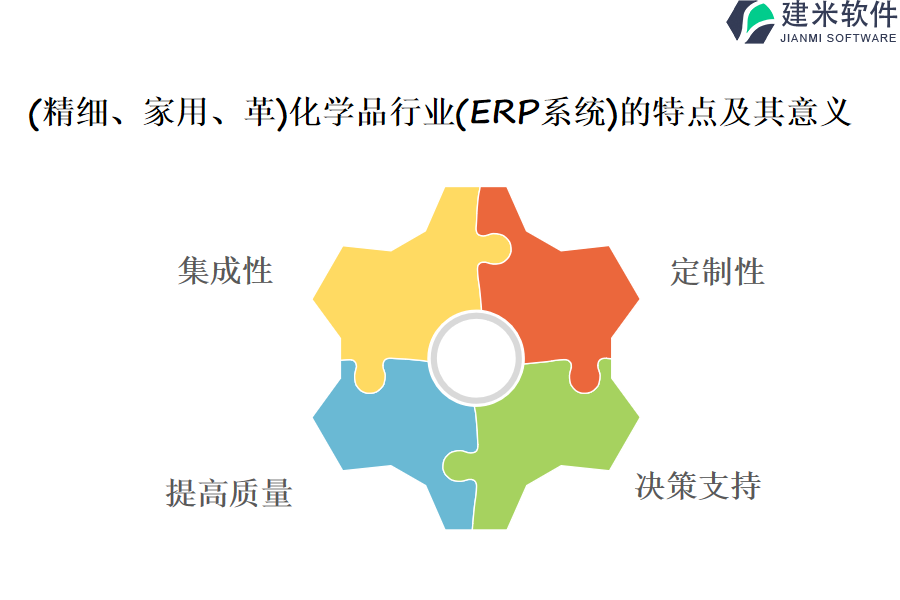 建米软件
JIANMI SOFTWARE

(精细、家用、革)化学品行业(ERP系统)的特点及其意义

集成性

定制性

提高质量

决策支持